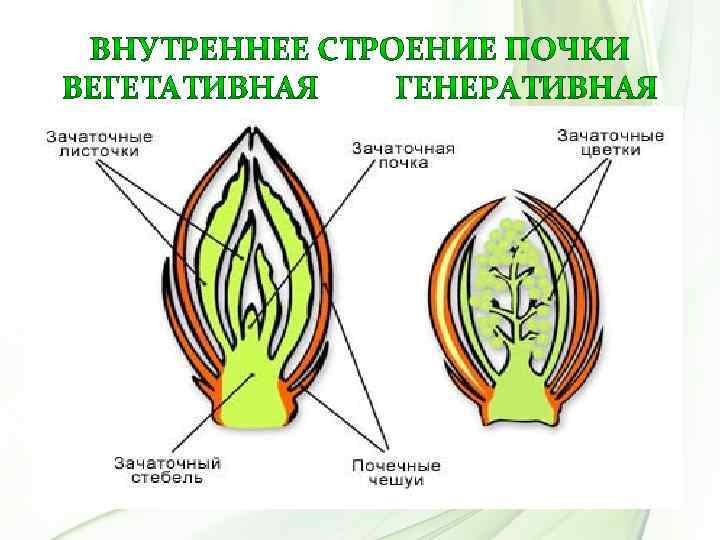 ВНУТРЕННЕЕ СТРОЕНИЕ ПОЧКИ
ВЕГЕТАТИВНАЯ ГЕНЕРАТИВНАЯ

Зачаточные листочки

Зачаточная почка

Зачаточные цветки

Зачаточный стебель

Почечные чешуи